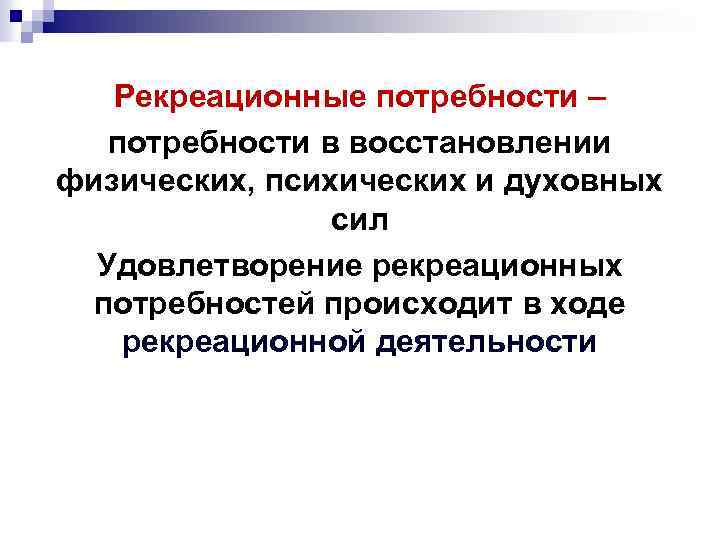 Рекреационные потребности –

потребности в восстановлении физических, психических и духовных сил

Удовлетворение рекреационных потребностей происходит в ходе рекреационной деятельности